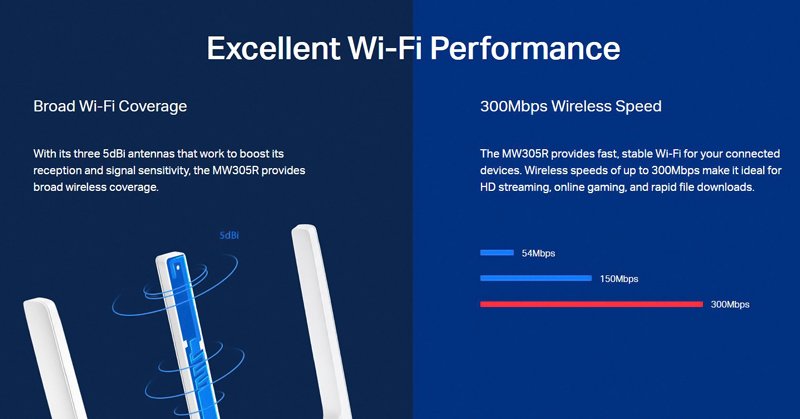 Excellent Wi-Fi Performance

Broad Wi-Fi Coverage

With its three 5dBi antennas that work to boost its reception and signal sensitivity, the MW305R provides broad wireless coverage.

5dBi

300Mbps Wireless Speed

The MW305R provides fast, stable Wi-Fi for your connected devices. Wireless speeds of up to 300Mbps make it ideal for HD streaming, online gaming, and rapid file downloads.

54Mbps

150Mbps

300Mbps